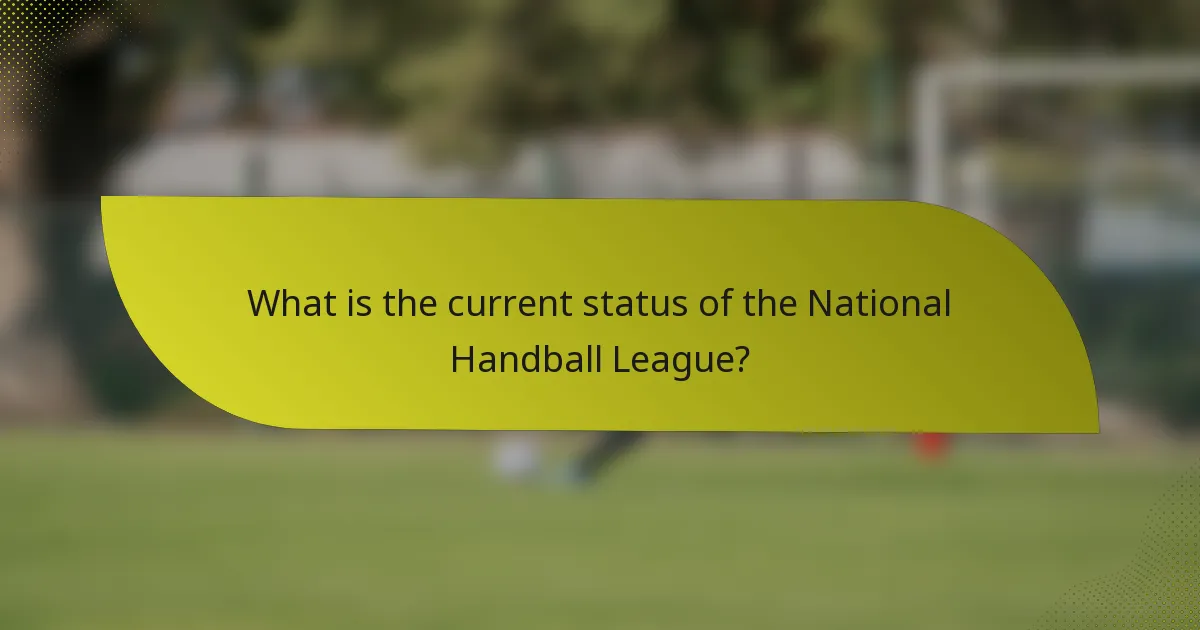 What is the current status of the National Handball League?